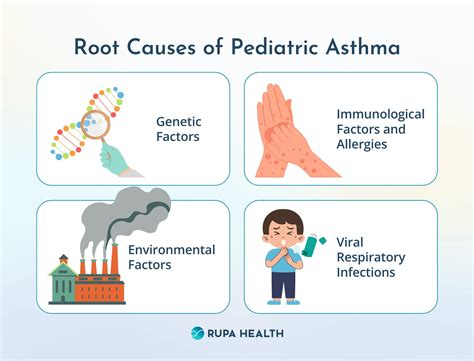 Root Causes of Pediatric Asthma

Genetic Factors

Immunological Factors and Allergies

Environmental Factors

Viral Respiratory Infections

RUPA HEALTH